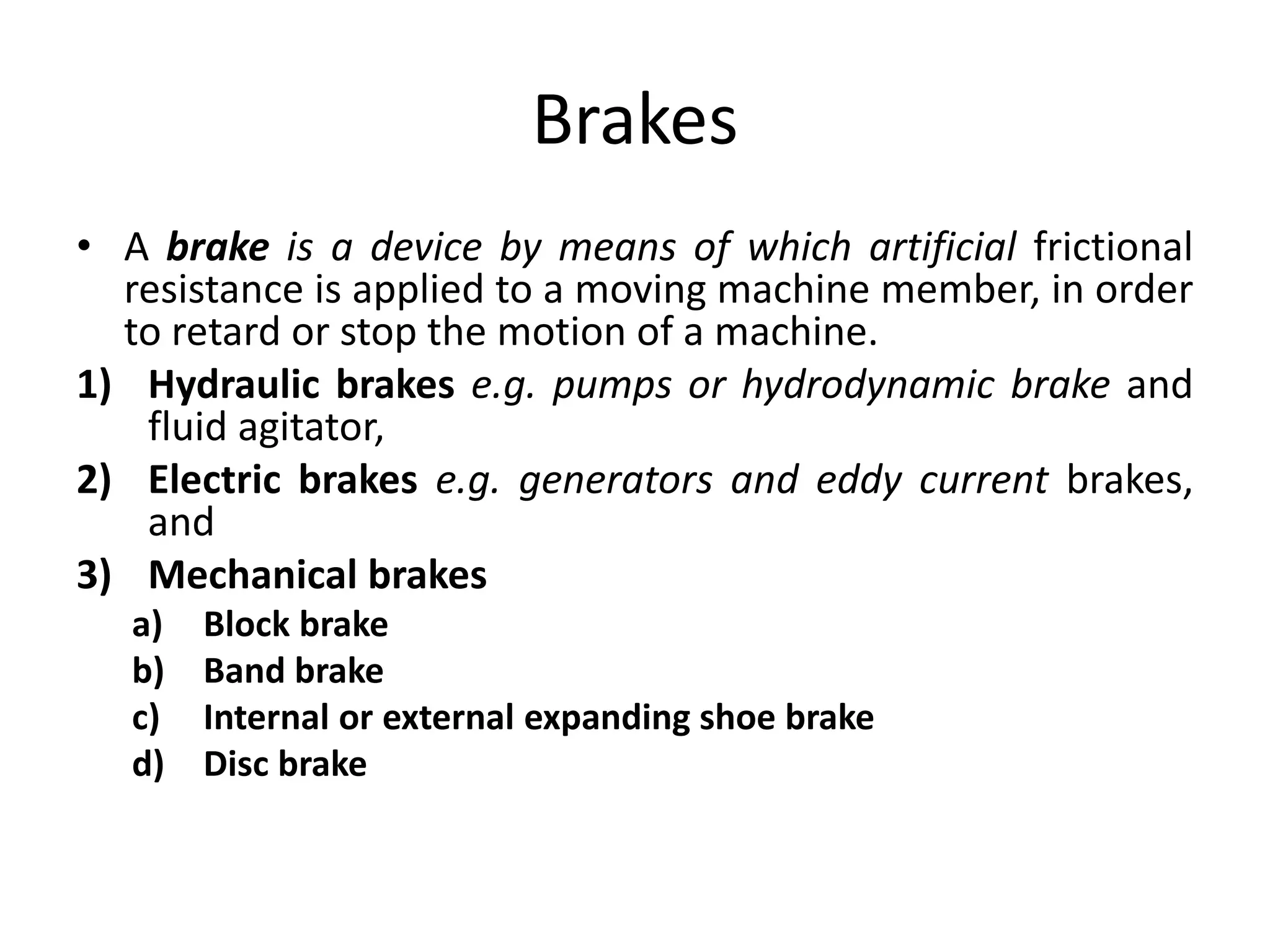 Brakes

• A brake is a device by means of which artificial frictional resistance is applied to a moving machine member, in order to retard or stop the motion of a machine.

1) Hydraulic brakes e.g. pumps or hydrodynamic brake and fluid agitator,
2) Electric brakes e.g. generators and eddy current brakes, and
3) Mechanical brakes
a) Block brake
b) Band brake
c) Internal or external expanding shoe brake
d) Disc brake